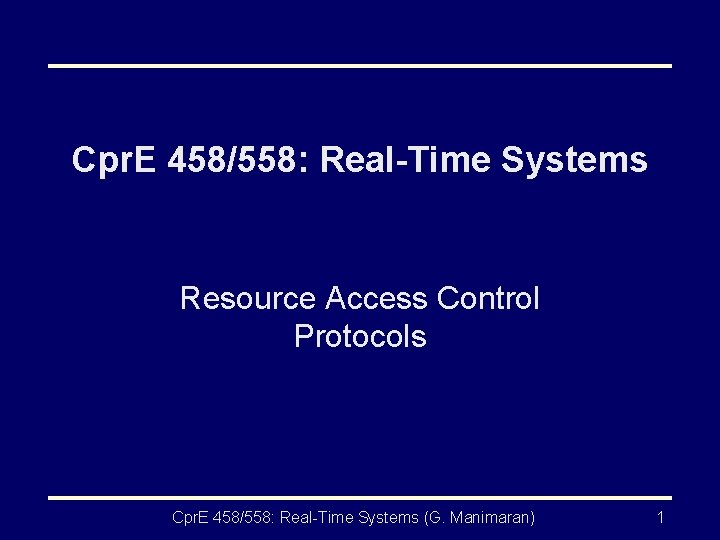 CprE 458/558: Real-Time Systems

Resource Access Control Protocols

CprE 458/558: Real-Time Systems (G. Manimaran)

1